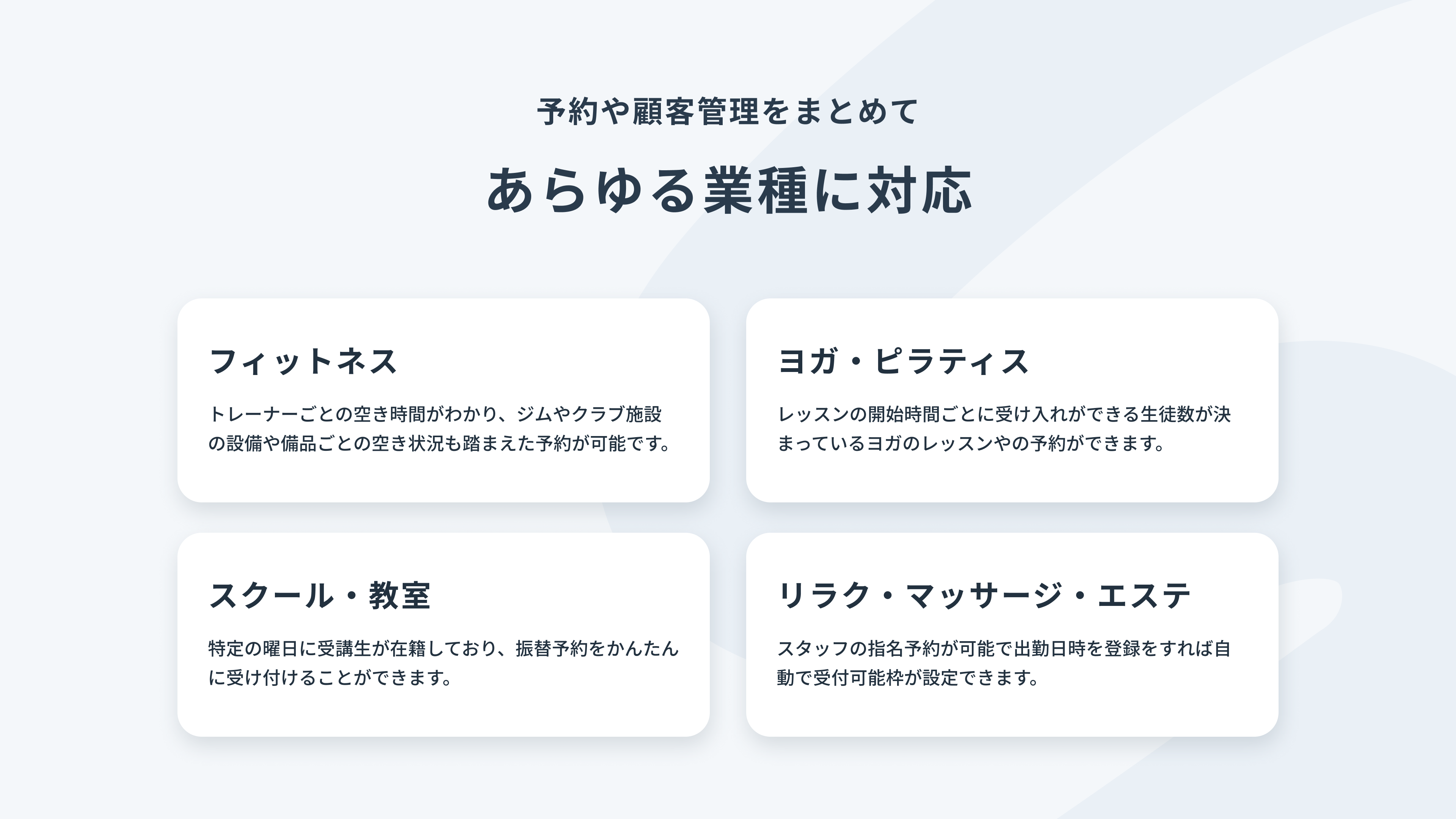 予約や顧客管理をまとめて

あらゆる業種に対応

フィットネス

トレーナーごとの空き時間がわかり、ジムやクラブ施設の設備や備品ごとの空き状況も踏まえた予約が可能です。

ヨガ・ピラティス

レッスンの開始時間ごとに受け入れができる生徒数が決まっているヨガのレッスンやの予約ができます。

スクール・教室

特定の曜日に受講生が在籍しており、振替予約をかんたんに受け付けることができます。

リラク・マッサージ・エステ

スタッフの指名予約が可能で出勤日時を登録をすれば自動で受付可能枠が設定できます。